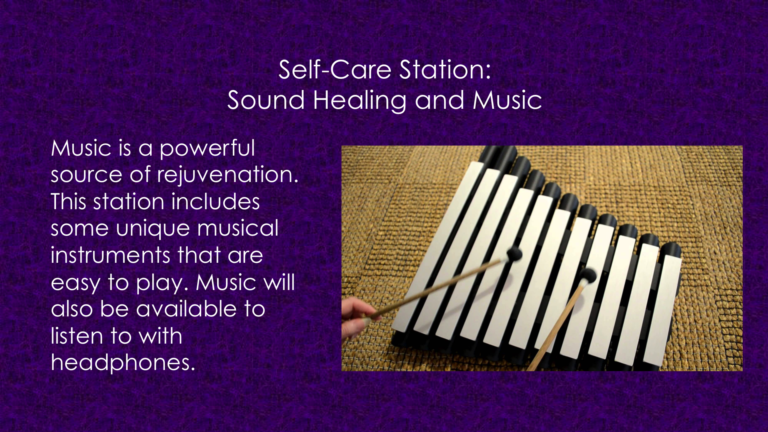 Self-Care Station:
Sound Healing and Music

Music is a powerful source of rejuvenation. This station includes some unique musical instruments that are easy to play. Music will also be available to listen to with headphones.